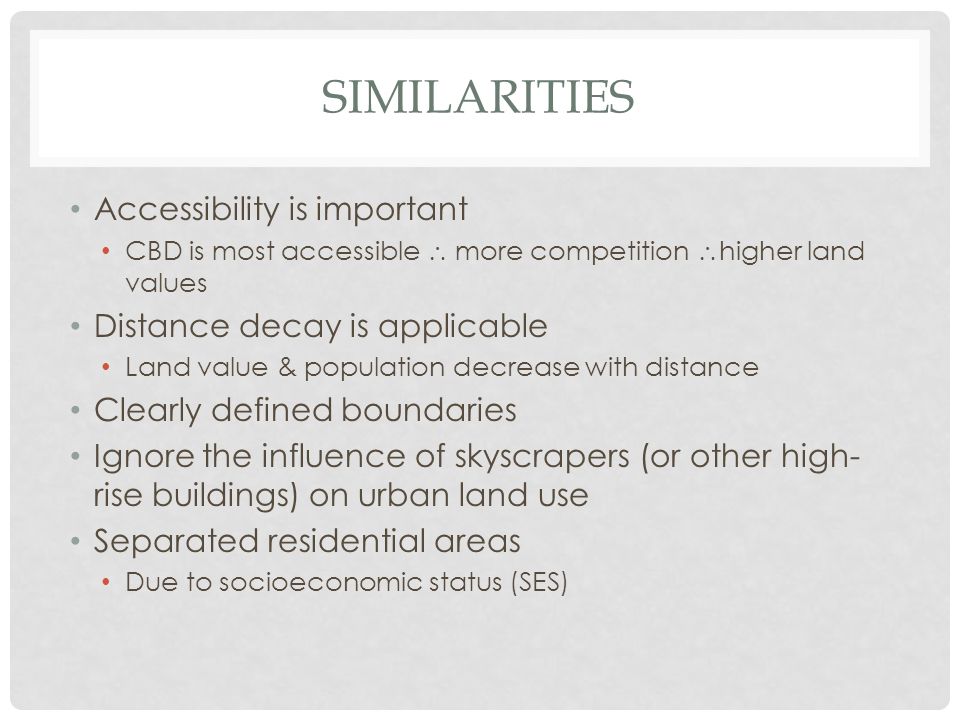 SIMILARITIES

• Accessibility is important
  • CBD is most accessible $\therefore$ more competition $\therefore$ higher land values
• Distance decay is applicable
  • Land value & population decrease with distance
• Clearly defined boundaries
• Ignore the influence of skyscrapers (or other high-rise buildings) on urban land use
• Separated residential areas
  • Due to socioeconomic status (SES)